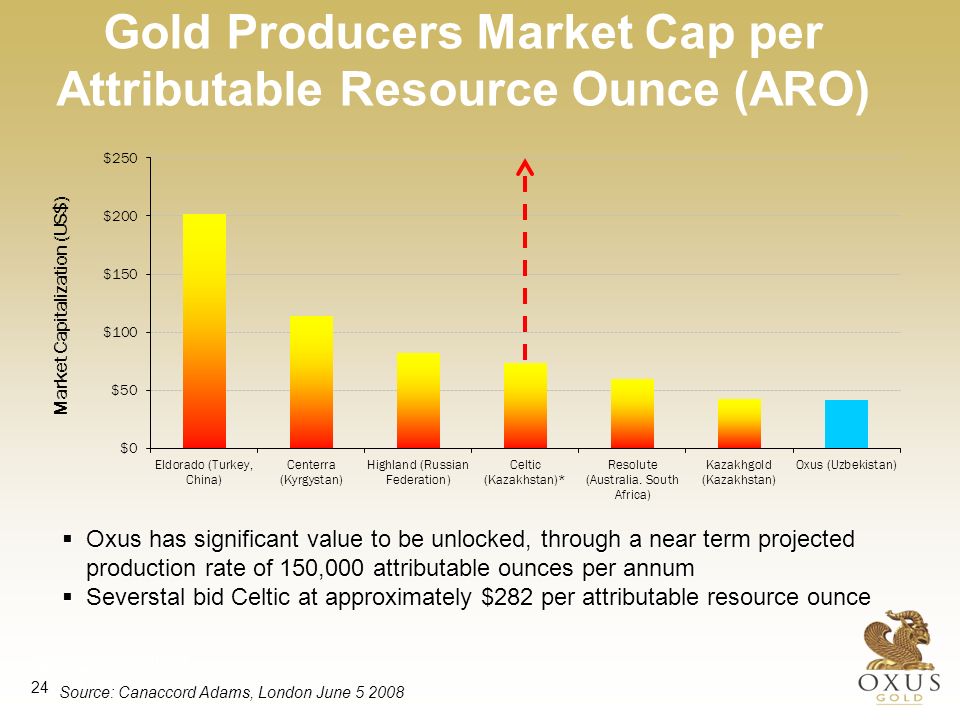 Gold Producers Market Cap per Attributable Resource Ounce (ARO)

Market Capitalization (US$)

$250
$200
$150
$100
$50
$0

Eldorado (Turkey, China)
Centerra (Kyrgystan)
Highland (Russian Federation)
Celtic (Kazakhstan)*
Resolute (Australia. South Africa)
Kazakhgold (Kazakhstan)
Oxus (Uzbekistan)

▪ Oxus has significant value to be unlocked, through a near term projected production rate of 150,000 attributable ounces per annum
▪ Severstal bid Celtic at approximately $282 per attributable resource ounce

24 Source: Canaccord Adams, London June 5 2008

OXUS GOLD